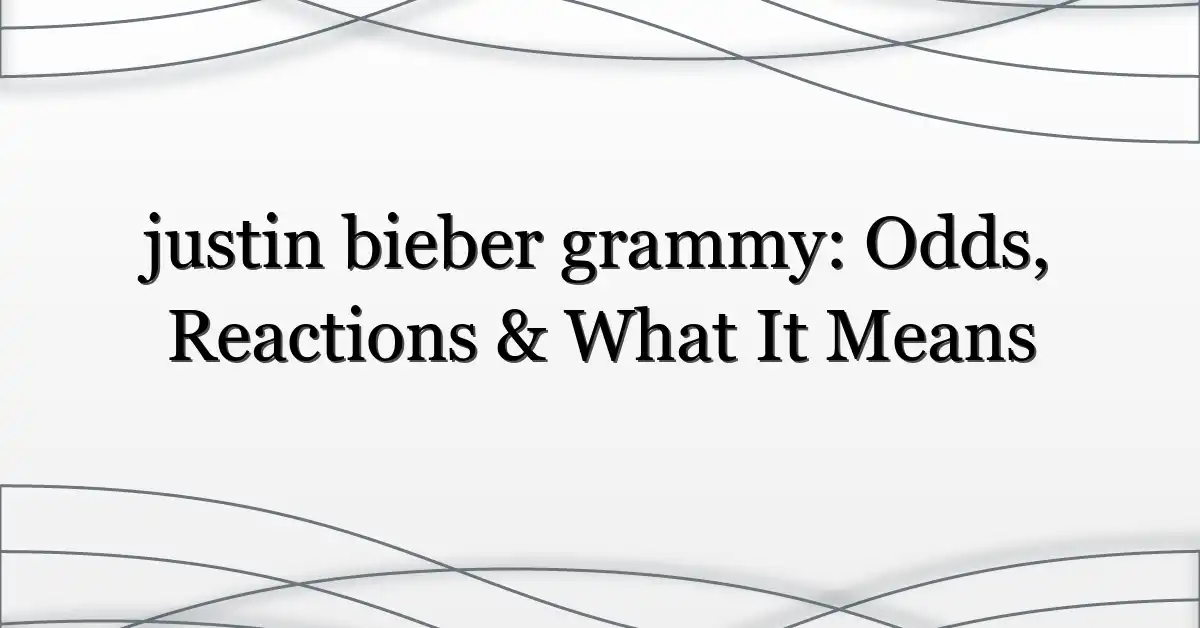 justin bieber grammy: Odds, Reactions & What It Means